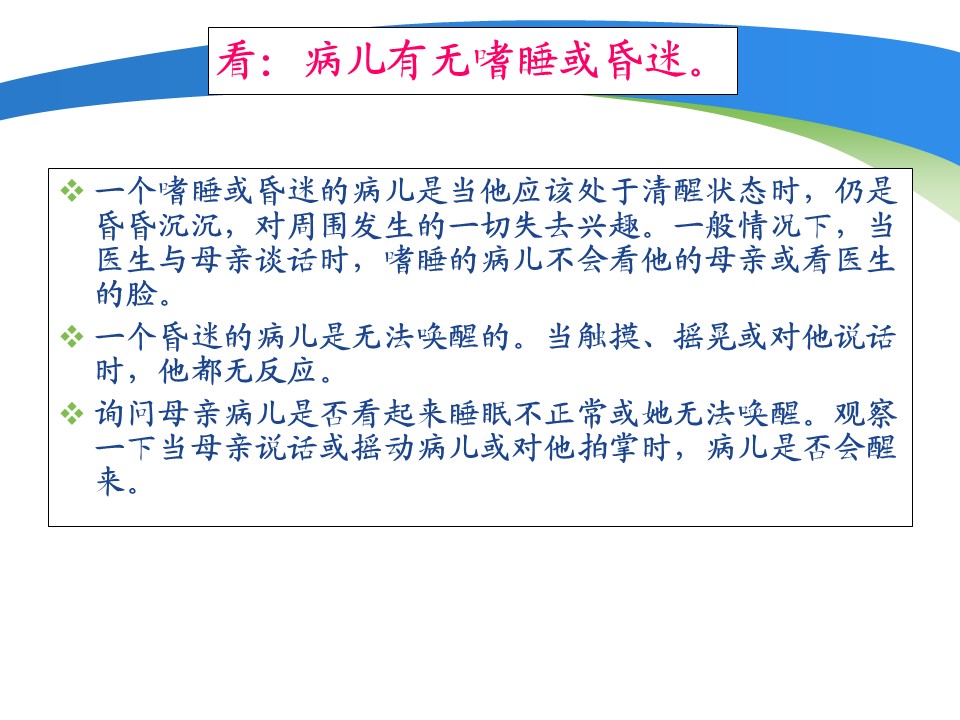 看：病儿有无嗜睡或昏迷。

❖ 一个嗜睡或昏迷的病儿是当他应该处于清醒状态时，仍是昏昏沉沉，对周围发生的一切失去兴趣。一般情况下，当医生与母亲谈话时，嗜睡的病儿不会看他的母亲或看医生的脸。

❖ 一个昏迷的病儿是无法唤醒的。当触摸、摇晃或对他说话时，他都无反应。

❖ 询问母亲病儿是否看起来睡眠不正常或她无法唤醒。观察一下当母亲说话或摇动病儿或对他拍掌时，病儿是否会醒来。